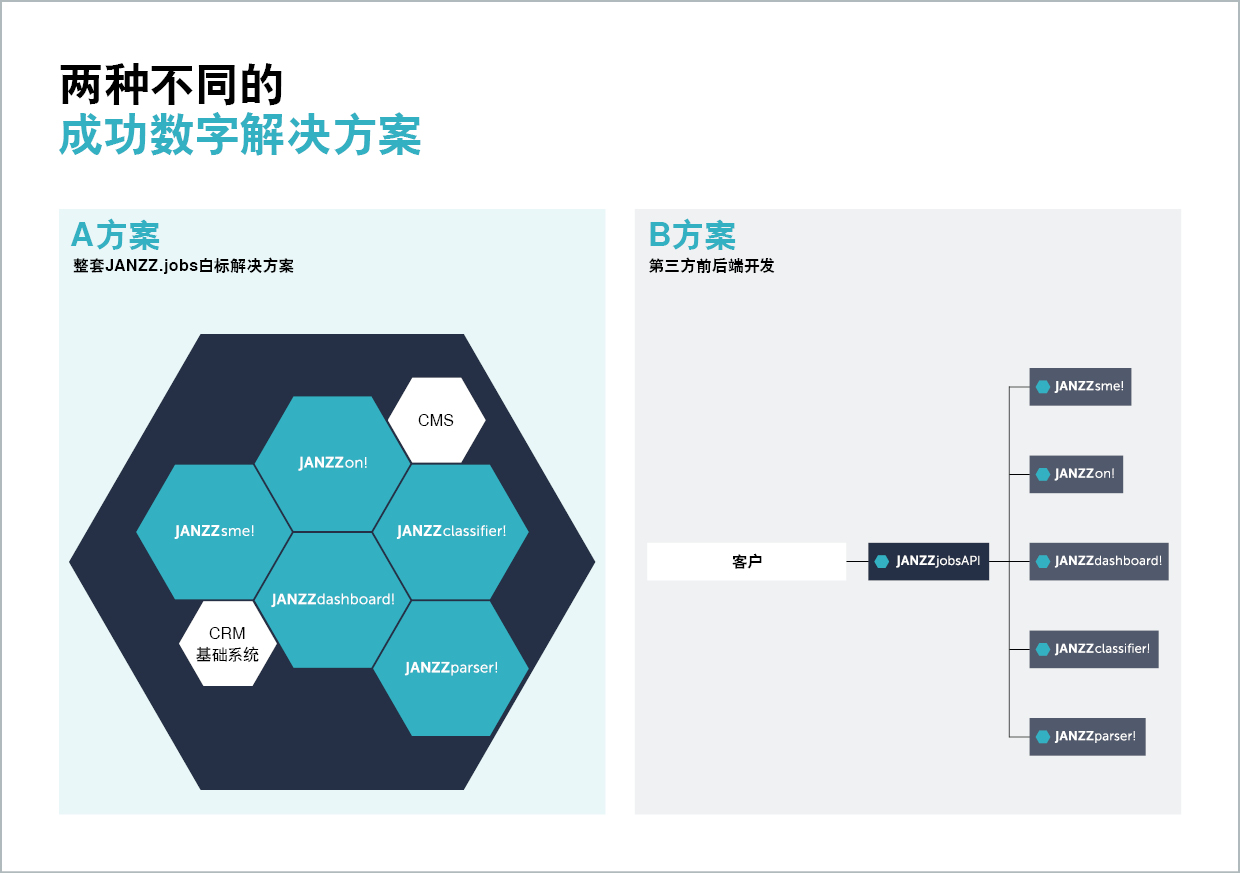 两种不同的
成功数字解决方案

A方案
整套JANZZ.jobs白标解决方案

CMS
JANZZon!
JANZZsme!
JANZZclassifier!
JANZZdashboard!
CRM
基础系统
JANZZparser!

B方案
第三方前后端开发

客户
JANZZjobsAPI
JANZZsme!
JANZZon!
JANZZdashboard!
JANZZclassifier!
JANZZparser!